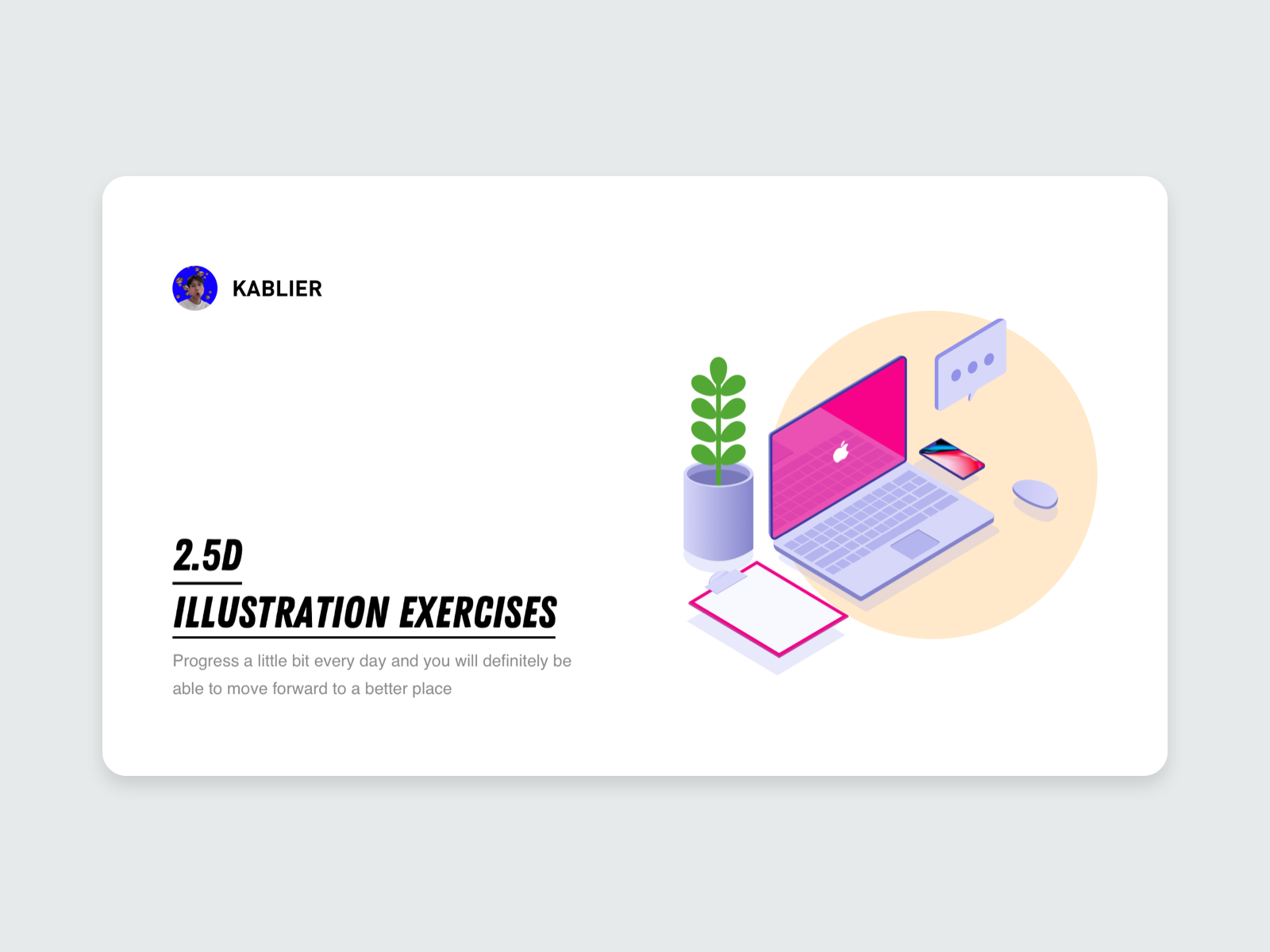 KABLIER

2.5D

ILLUSTRATION EXERCISES

Progress a little bit every day and you will definitely be able to move forward to a better place